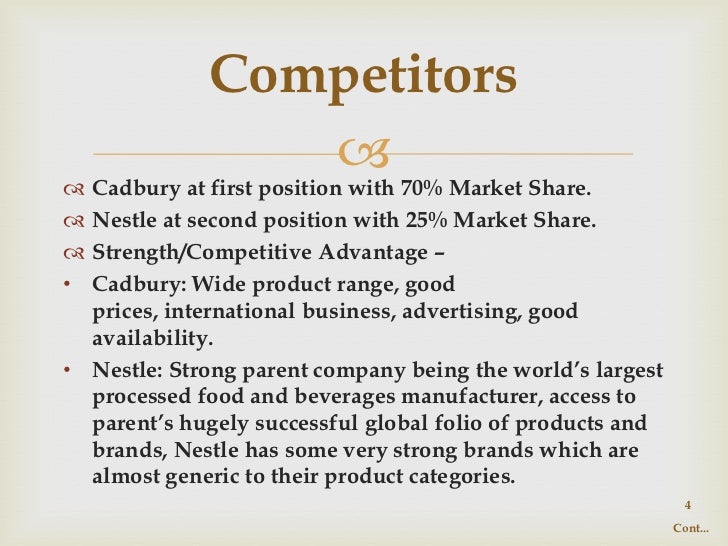 Competitors

Cadbury at first position with 70% Market Share.

Nestle at second position with 25% Market Share.

Strength/Competitive Advantage –

• Cadbury: Wide product range, good prices, international business, advertising, good availability.

• Nestle: Strong parent company being the world's largest processed food and beverages manufacturer, access to parent's hugely successful global folio of products and brands, Nestle has some very strong brands which are almost generic to their product categories.

4

Cont...